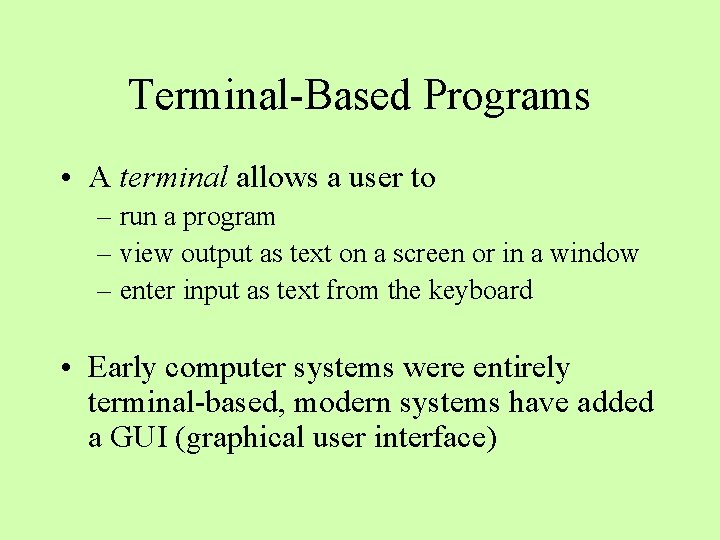 Terminal-Based Programs

• A terminal allows a user to
– run a program
– view output as text on a screen or in a window
– enter input as text from the keyboard

• Early computer systems were entirely terminal-based, modern systems have added a GUI (graphical user interface)